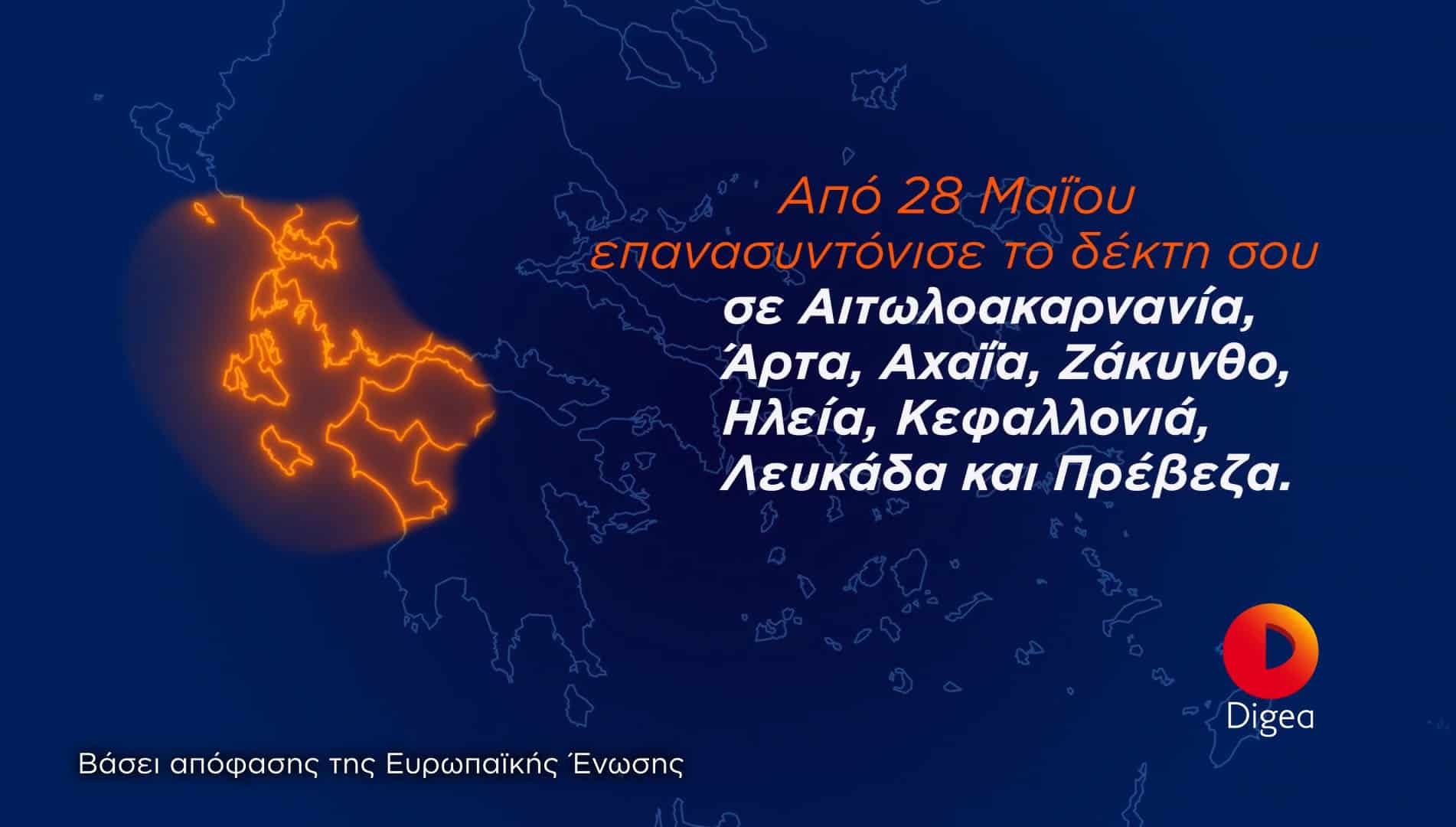 Από 28 Μαΐου
επανασυντόνισε το δέκτη σου
σε Αιτωλοακαρνανία, Άρτα, Αχαΐα, Ζάκυνθο, Ηλεία, Κεφαλλονιά, Λευκάδα και Πρέβεζα.

Digea

Βάσει απόφασης της Ευρωπαϊκής Ένωσης